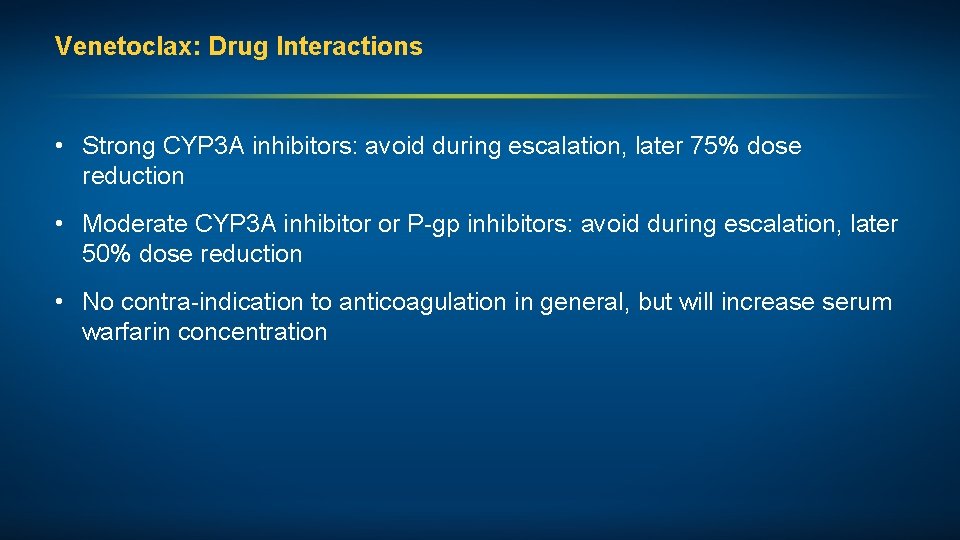 Venetoclax: Drug Interactions

• Strong CYP3A inhibitors: avoid during escalation, later 75% dose reduction

• Moderate CYP3A inhibitor or P-gp inhibitors: avoid during escalation, later 50% dose reduction

• No contra-indication to anticoagulation in general, but will increase serum warfarin concentration